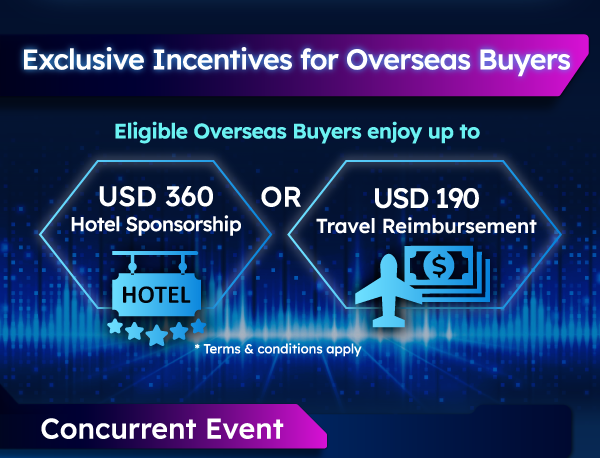 Exclusive Incentives for Overseas Buyers

Eligible Overseas Buyers enjoy up to

USD 360
Hotel Sponsorship

HOTEL

OR

USD 190
Travel Reimbursement

$

* Terms & conditions apply

Concurrent Event